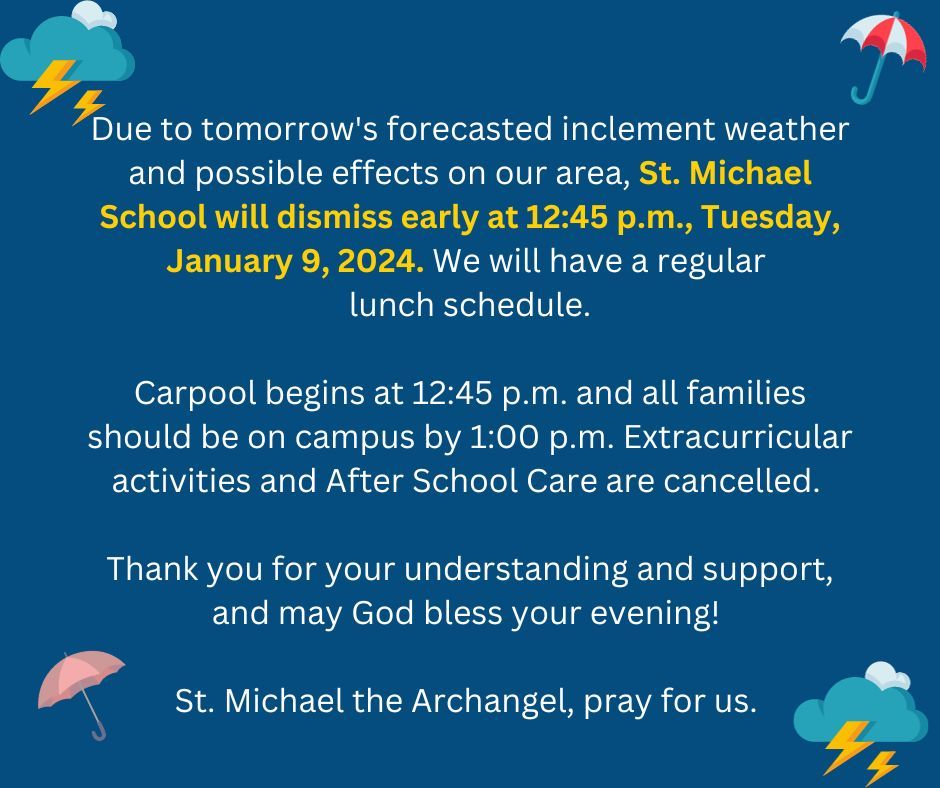 Due to tomorrow's forecasted inclement weather and possible effects on our area, St. Michael School will dismiss early at 12:45 p.m., Tuesday, January 9, 2024. We will have a regular lunch schedule.

Carpool begins at 12:45 p.m. and all families should be on campus by 1:00 p.m. Extracurricular activities and After School Care are cancelled.

Thank you for your understanding and support, and may God bless your evening!

St. Michael the Archangel, pray for us.